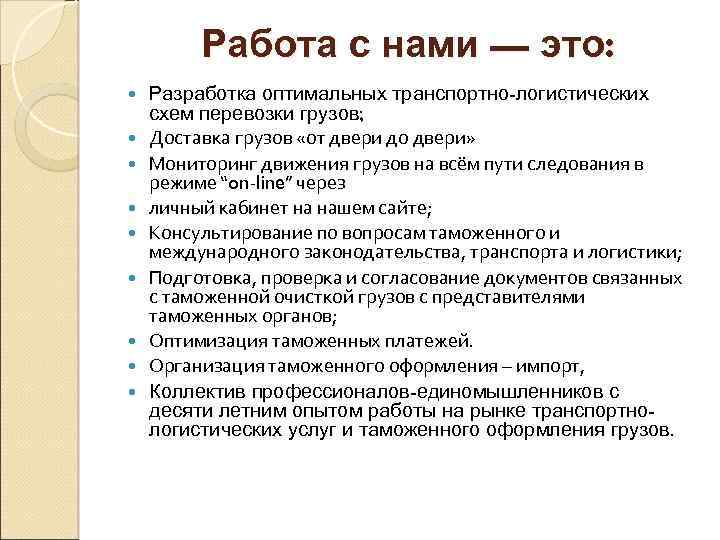 Работа с нами — это:

- Разработка оптимальных транспортно-логистических схем перевозки грузов;
- Доставка грузов «от двери до двери»
- Мониторинг движения грузов на всём пути следования в режиме “on-line” через
- личный кабинет на нашем сайте;
- Консультирование по вопросам таможенного и международного законодательства, транспорта и логистики;
- Подготовка, проверка и согласование документов связанных с таможенной очисткой грузов с представителями таможенных органов;
- Оптимизация таможенных платежей.
- Организация таможенного оформления – импорт,
- Коллектив профессионалов-единомышленников с десяти летним опытом работы на рынке транспортно-логистических услуг и таможенного оформления грузов.